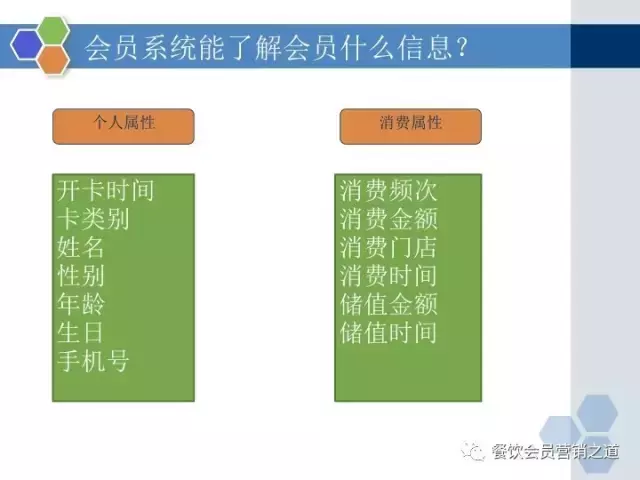 会员系统能了解会员什么信息？

个人属性

开卡时间
卡类别
姓名
性别
年龄
生日
手机号

消费属性

消费频次
消费金额
消费门店
消费时间
储值金额
储值时间

餐饮会员营销之道